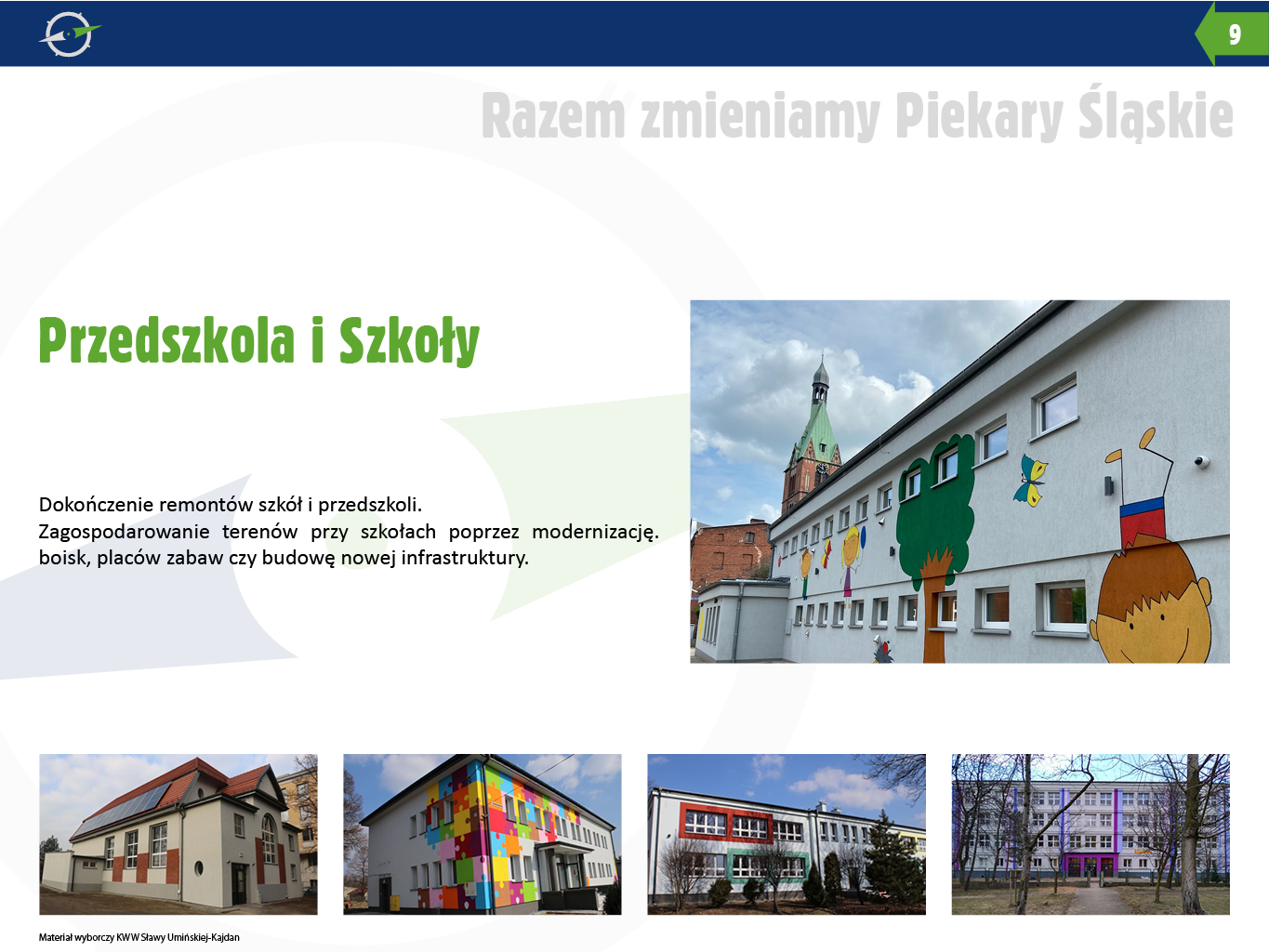 9

Razem zmieniamy Piekary Śląskie

Przedszkola i Szkoły

Dokończenie remontów szkół i przedszkoli.
Zagospodarowanie terenów przy szkołach poprzez modernizację. boisk, placów zabaw czy budowę nowej infrastruktury.

Materiał wyborczy KWW Sławy Umińskiej-Kajdan